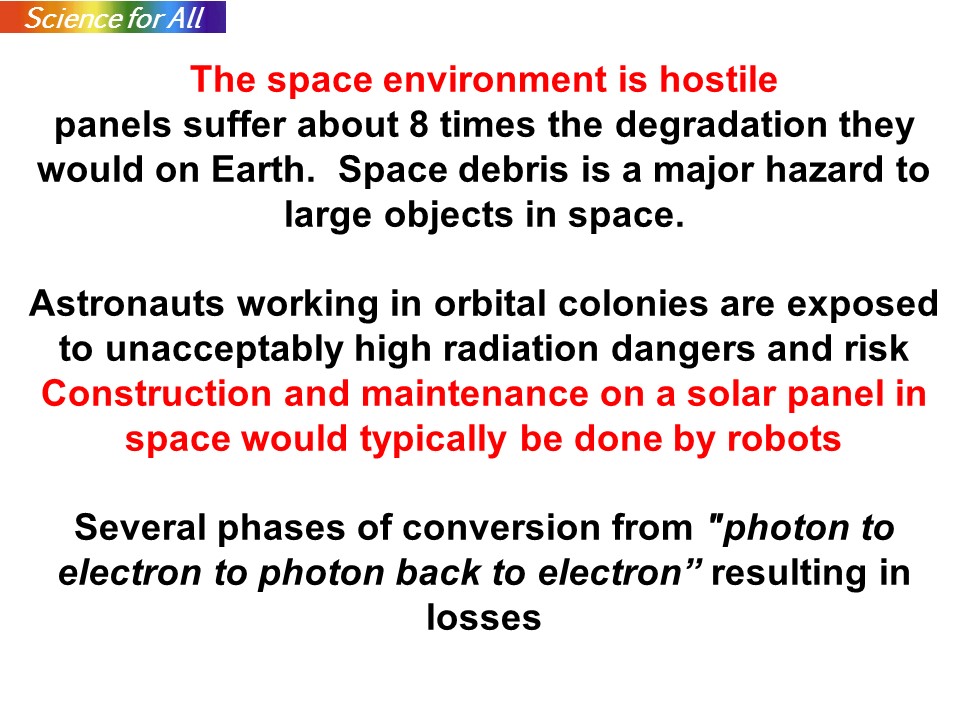 Science for All

The space environment is hostile
panels suffer about 8 times the degradation they would on Earth. Space debris is a major hazard to large objects in space.

Astronauts working in orbital colonies are exposed to unacceptably high radiation dangers and risk
Construction and maintenance on a solar panel in space would typically be done by robots

Several phases of conversion from "photon to electron to photon back to electron” resulting in losses